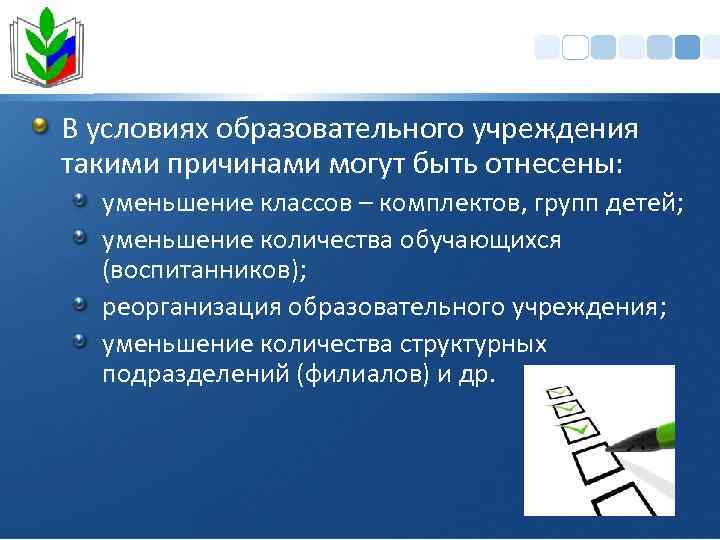 В условиях образовательного учреждения такими причинами могут быть отнесены:

уменьшение классов – комплектов, групп детей;

уменьшение количества обучающихся (воспитанников);

реорганизация образовательного учреждения;

уменьшение количества структурных подразделений (филиалов) и др.